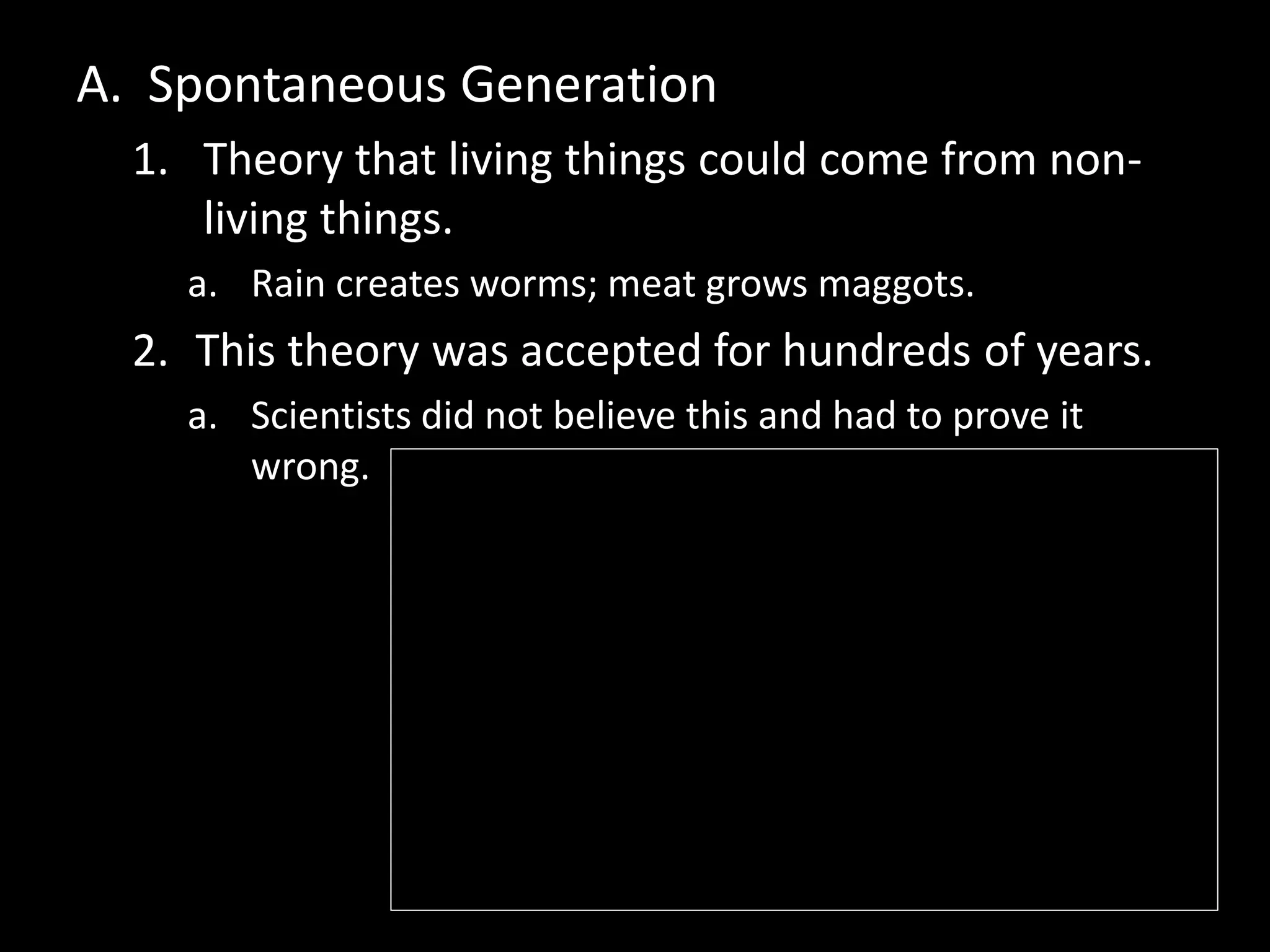 A. Spontaneous Generation

1. Theory that living things could come from non-living things.

a. Rain creates worms; meat grows maggots.

2. This theory was accepted for hundreds of years.

a. Scientists did not believe this and had to prove it wrong.